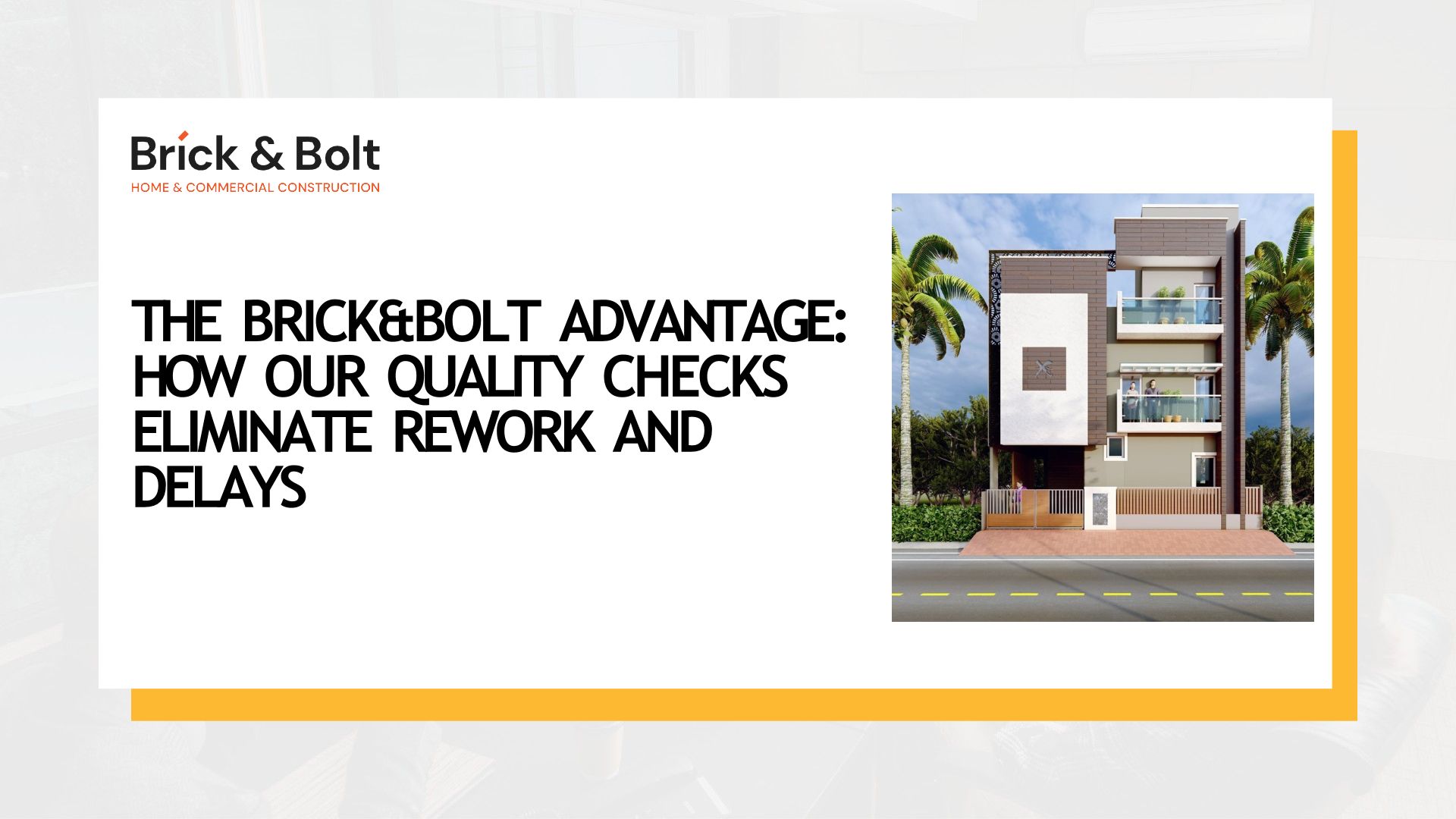 Brick & Bolt
HOME & COMMERCIAL CONSTRUCTION

THE BRICK&BOLT ADVANTAGE: HOW OUR QUALITY CHECKS ELIMINATE REWORK AND DELAYS